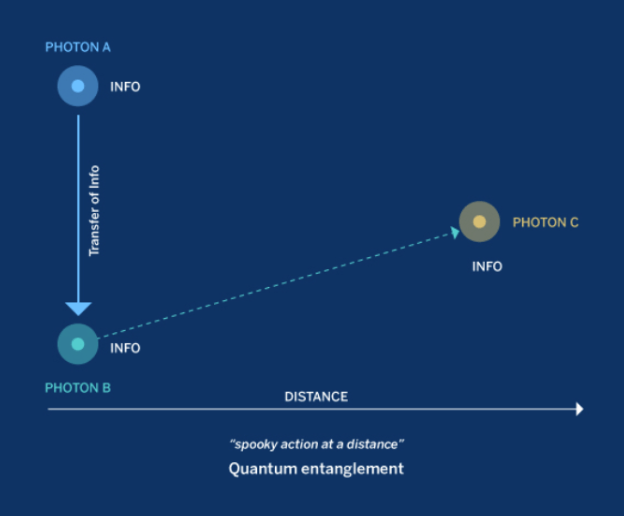 PHOTON A

INFO

Transfer of Info

PHOTON C

INFO

INFO

PHOTON B

DISTANCE

"spooky action at a distance"

Quantum entanglement